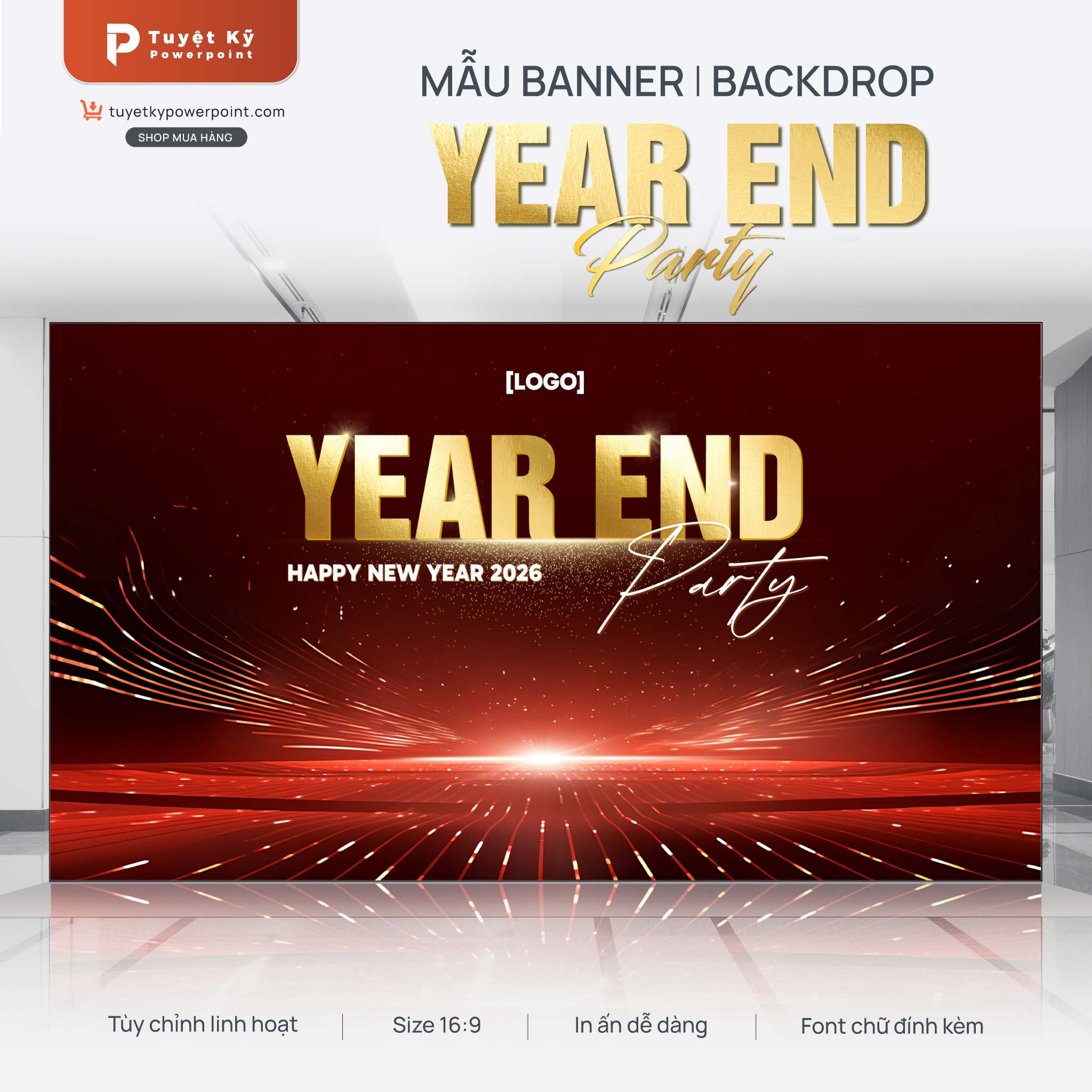 Tuyệt Kỹ
Powerpoint

tuyetkypowerpoint.com
SHOP MUA HÀNG

MẪU BANNER | BACKDROP
YEAR END
Party

[LOGO]
YEAR END
Party
HAPPY NEW YEAR 2026

Tùy chỉnh linh hoạt | Size 16:9 | In ấn dễ dàng | Font chữ đính kèm